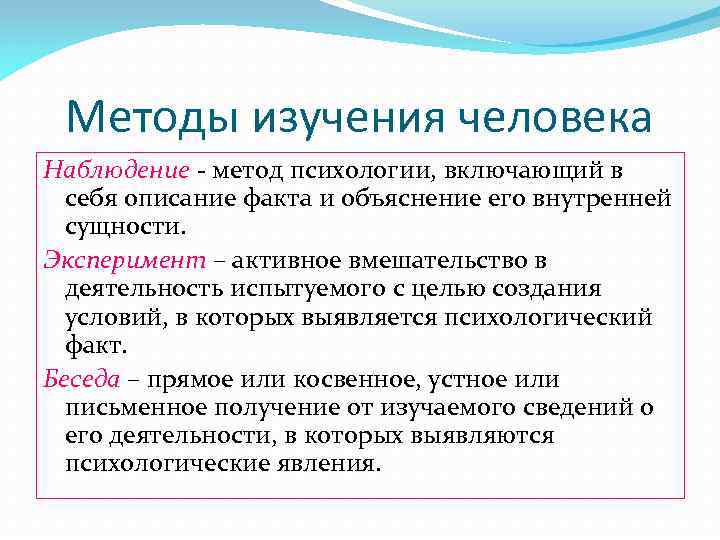 Методы изучения человека

Наблюдение - метод психологии, включающий в себя описание факта и объяснение его внутренней сущности.

Эксперимент – активное вмешательство в деятельность испытуемого с целью создания условий, в которых выявляется психологический факт.

Беседа – прямое или косвенное, устное или письменное получение от изучаемого сведений о его деятельности, в которых выявляются психологические явления.